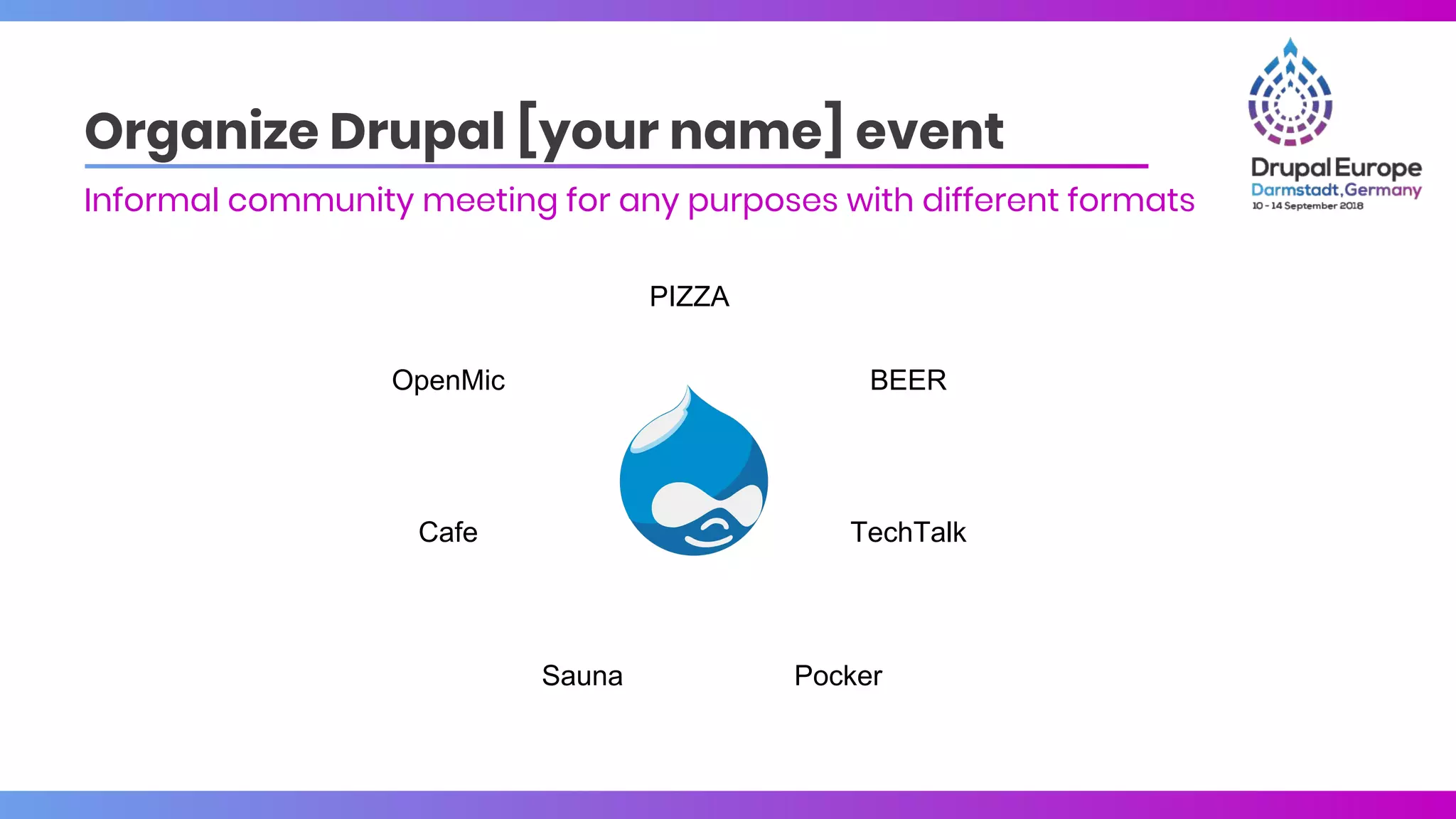 Organize Drupal [your name] event

Informal community meeting for any purposes with different formats

Drupal Europe
Darmstadt, Germany
10 - 14 September 2018

PIZZA

OpenMic

BEER

Cafe

TechTalk

Sauna

Pocker